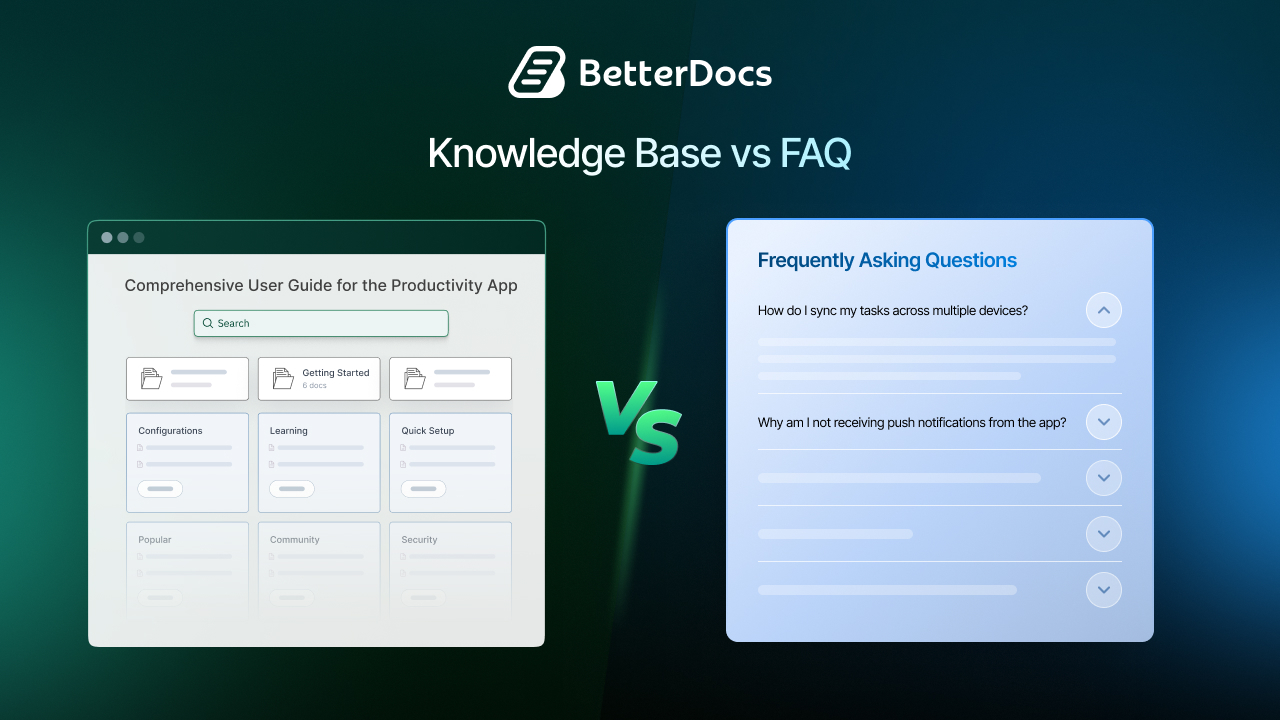 BetterDocs

Knowledge Base vs FAQ

Comprehensive User Guide for the Productivity App

Search

Getting Started
6 docs

Configurations

Learning

Quick Setup

Popular

Community

Security

VS

Frequently Asking Questions

How do I sync my tasks across multiple devices?

Why am I not receiving push notifications from the app?